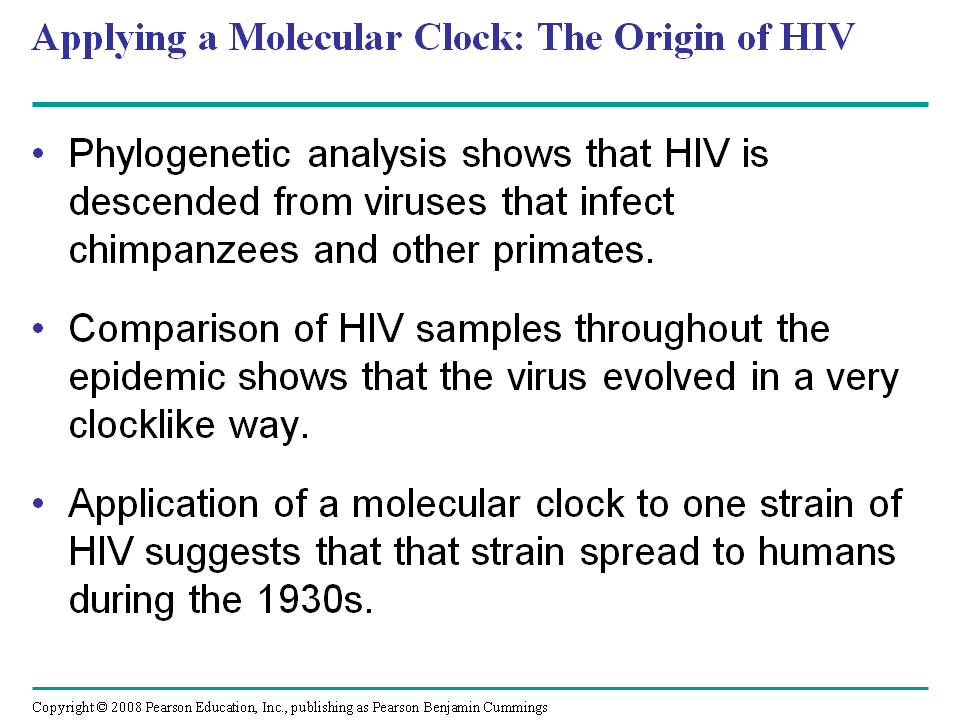 Applying a Molecular Clock: The Origin of HIV

• Phylogenetic analysis shows that HIV is descended from viruses that infect chimpanzees and other primates.

• Comparison of HIV samples throughout the epidemic shows that the virus evolved in a very clocklike way.

• Application of a molecular clock to one strain of HIV suggests that that strain spread to humans during the 1930s.

Copyright © 2008 Pearson Education, Inc., publishing as Pearson Benjamin Cummings